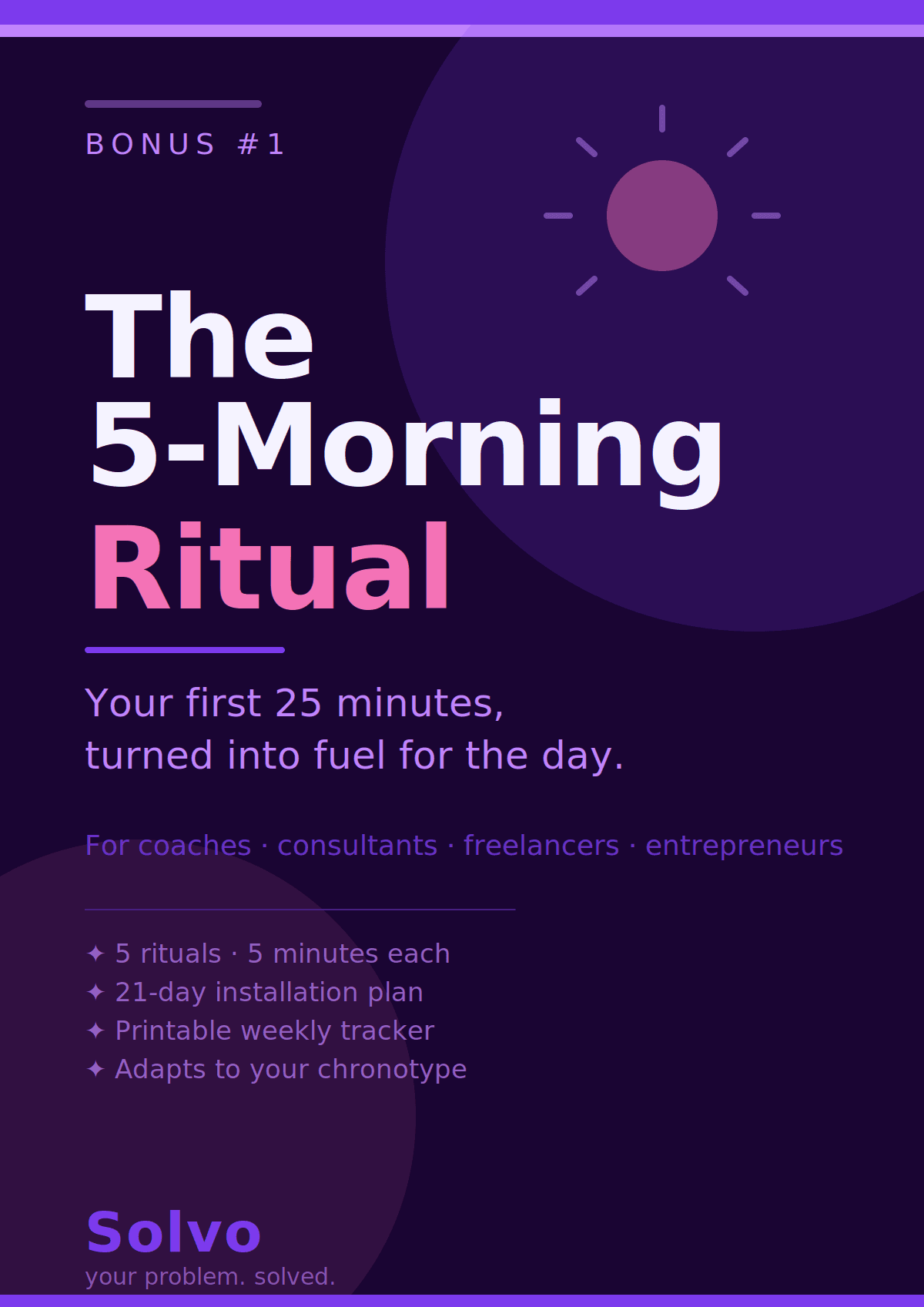 BONUS #1

The
5-Morning
Ritual

Your first 25 minutes,
turned into fuel for the day.

For coaches · consultants · freelancers · entrepreneurs

✦ 5 rituals · 5 minutes each
✦ 21-day installation plan
✦ Printable weekly tracker
✦ Adapts to your chronotype

Solvo
your problem. solved.